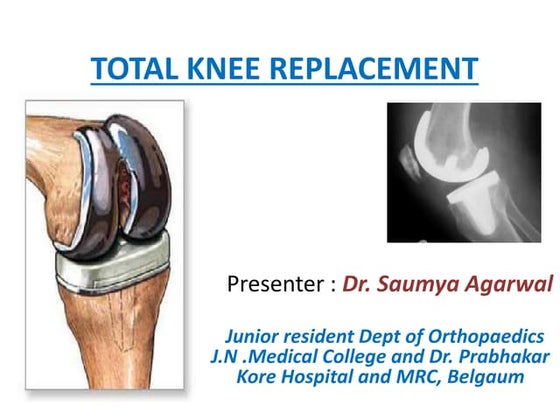 TOTAL KNEE REPLACEMENT

Presenter : Dr. Saumya Agarwal

Junior resident Dept of Orthopaedics J.N .Medical College and Dr. Prabhakar Kore Hospital and MRC, Belgaum